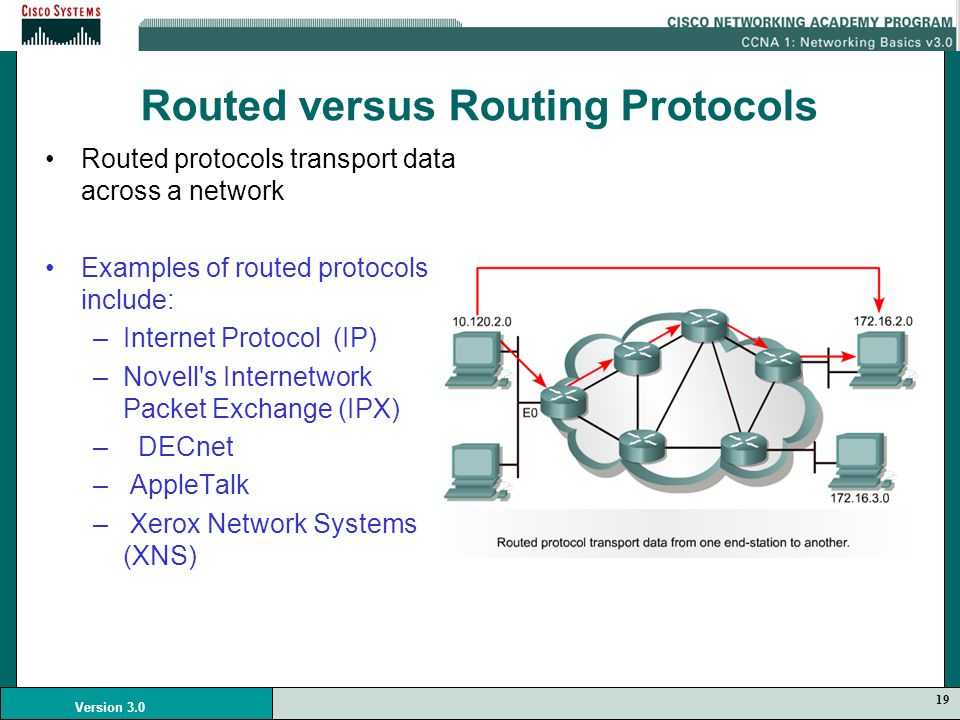 CISCO SYSTEMS

CISCO NETWORKING ACADEMY PROGRAM
CCNA 1: Networking Basics v3.0

Routed versus Routing Protocols

• Routed protocols transport data across a network

• Examples of routed protocols include:
– Internet Protocol (IP)
– Novell's Internetwork Packet Exchange (IPX)
– DECnet
– AppleTalk
– Xerox Network Systems (XNS)

10.120.2.0
172.16.2.0
E0
172.16.3.0
Routed protocol transport data from one end-station to another.

Version 3.0

19